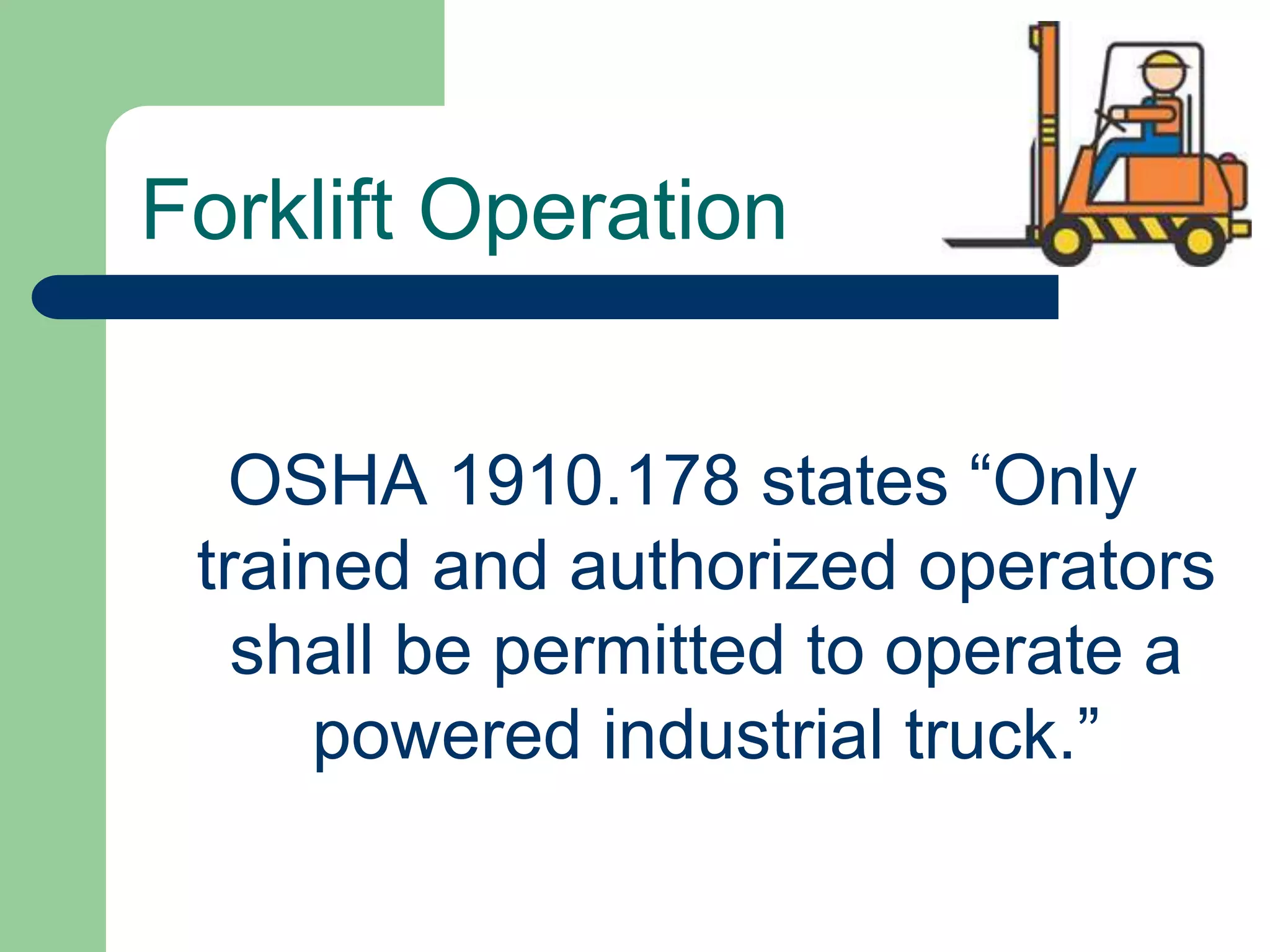 Forklift Operation

OSHA 1910.178 states “Only trained and authorized operators shall be permitted to operate a powered industrial truck.”